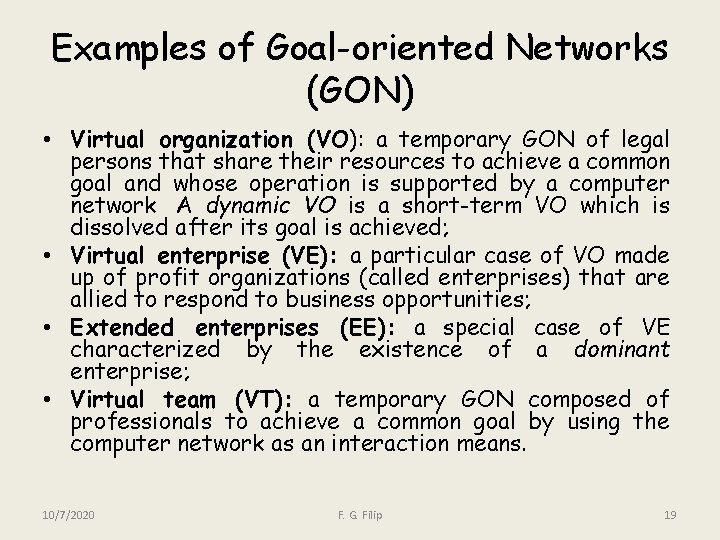 Examples of Goal-oriented Networks (GON)

• Virtual organization (VO): a temporary GON of legal persons that share their resources to achieve a common goal and whose operation is supported by a computer network A dynamic VO is a short-term VO which is dissolved after its goal is achieved;

• Virtual enterprise (VE): a particular case of VO made up of profit organizations (called enterprises) that are allied to respond to business opportunities;

• Extended enterprises (EE): a special case of VE characterized by the existence of a dominant enterprise;

• Virtual team (VT): a temporary GON composed of professionals to achieve a common goal by using the computer network as an interaction means.

10/7/2020 F. G. Filip 19